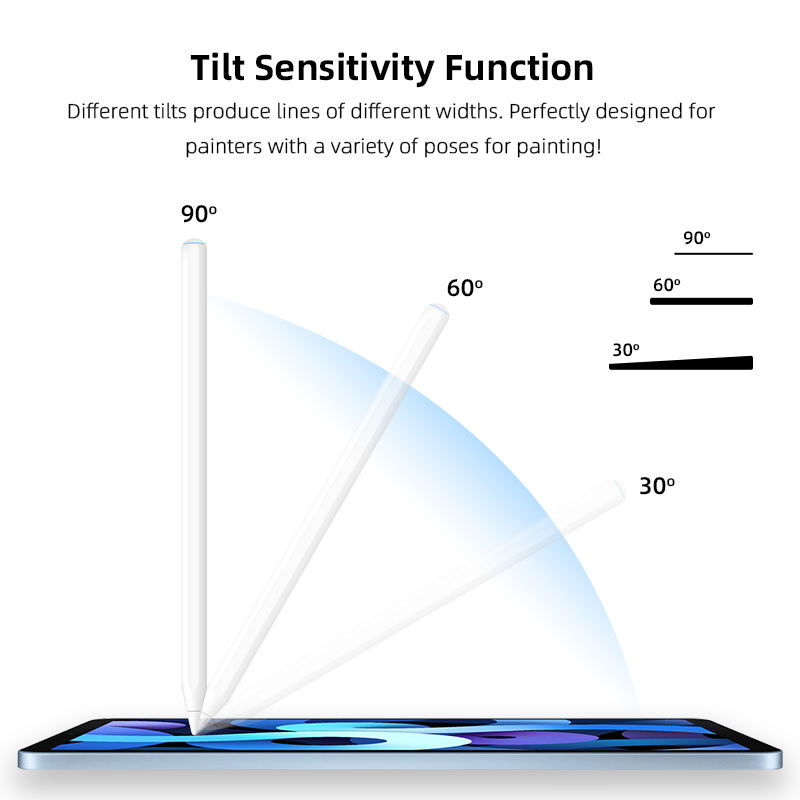 Tilt Sensitivity Function

Different tilts produce lines of different widths. Perfectly designed for painters with a variety of poses for painting!

90º

60º

30º

90º

60º

30º